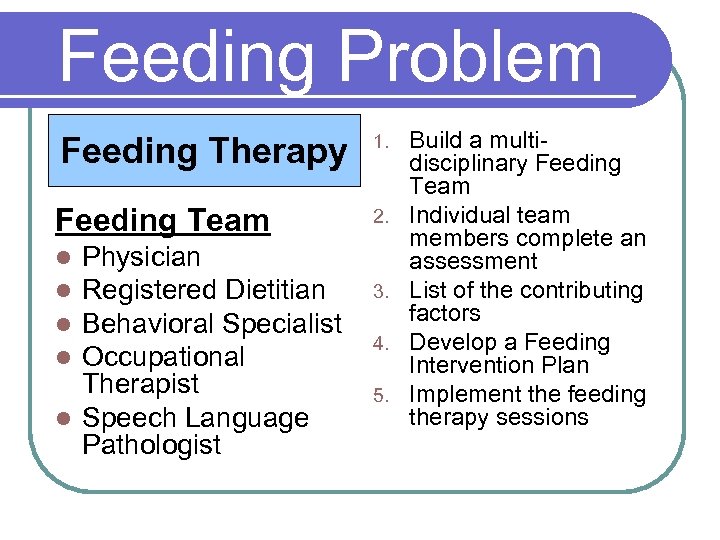 Feeding Problem

Feeding Therapy

Feeding Team
- Physician
- Registered Dietitian
- Behavioral Specialist
- Occupational Therapist
- Speech Language Pathologist

1. Build a multi-disciplinary Feeding Team
2. Individual team members complete an assessment
3. List of the contributing factors
4. Develop a Feeding Intervention Plan
5. Implement the feeding therapy sessions